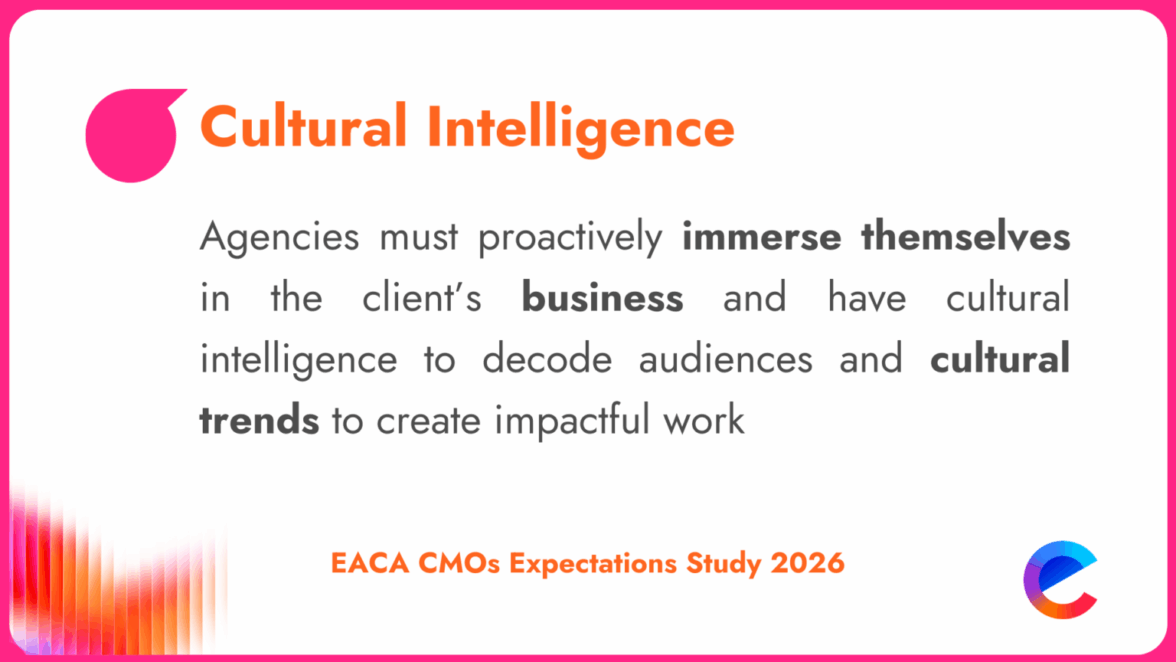 Cultural Intelligence

Agencies must proactively immerse themselves in the client's business and have cultural intelligence to decode audiences and cultural trends to create impactful work

EACA CMOs Expectations Study 2026